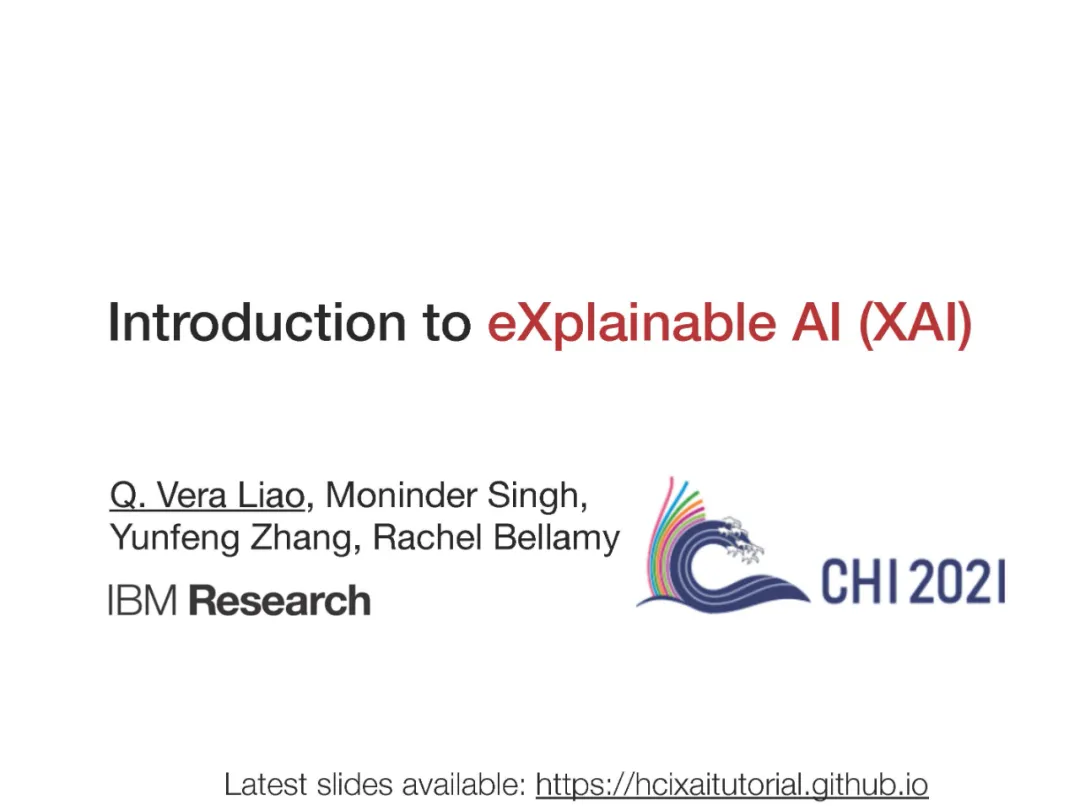 Introduction to eXplainable AI (XAI)

Q. Vera Liao, Moninder Singh, Yunfeng Zhang, Rachel Bellamy

IBM Research

CHI 2021

Latest slides available: https://hcixaitutorial.github.io